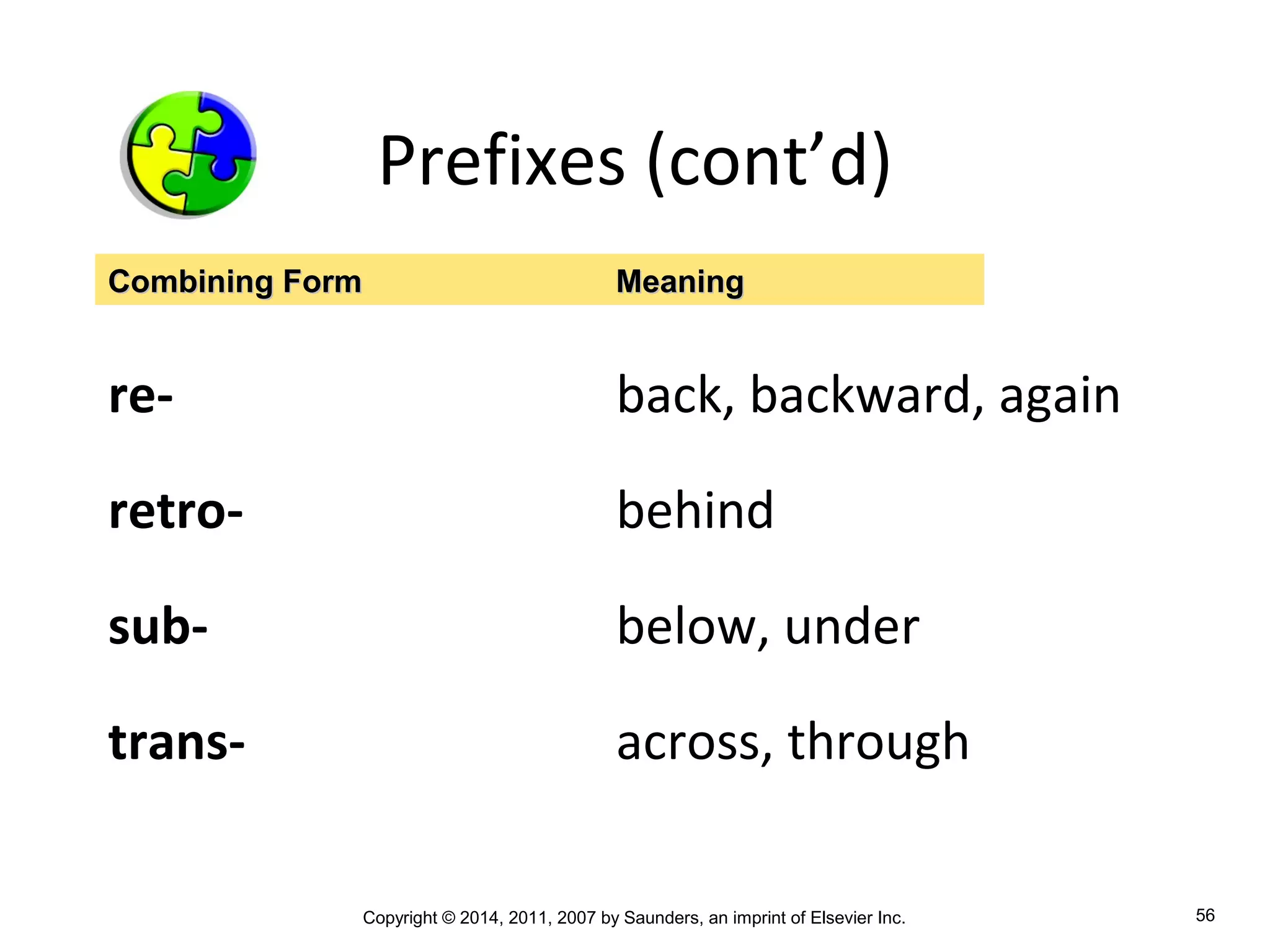 Prefixes (cont’d)

| Combining Form | Meaning |
|---|---|
| re- | back, backward, again |
| retro- | behind |
| sub- | below, under |
| trans- | across, through |

Copyright © 2014, 2011, 2007 by Saunders, an imprint of Elsevier Inc.

56